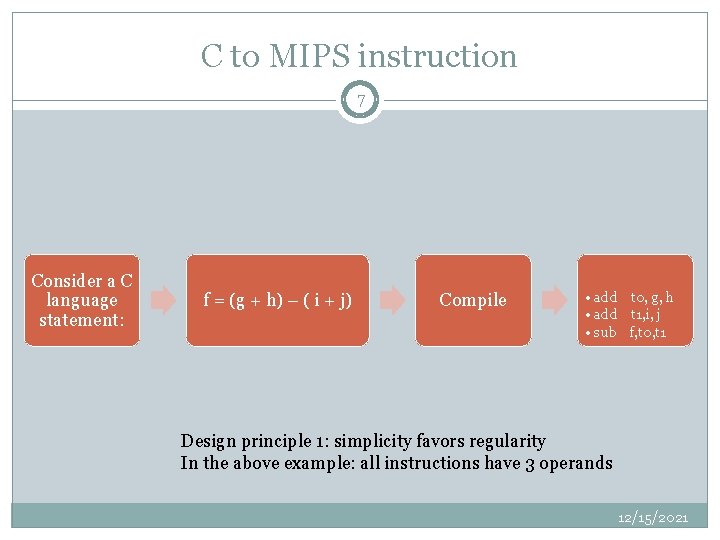 C to MIPS instruction

7

Consider a C language statement:

f = (g + h) – ( i + j)

Compile

• add t0, g, h
• add t1,i, j
• sub f,t0,t1

Design principle 1: simplicity favors regularity
In the above example: all instructions have 3 operands

12/15/2021